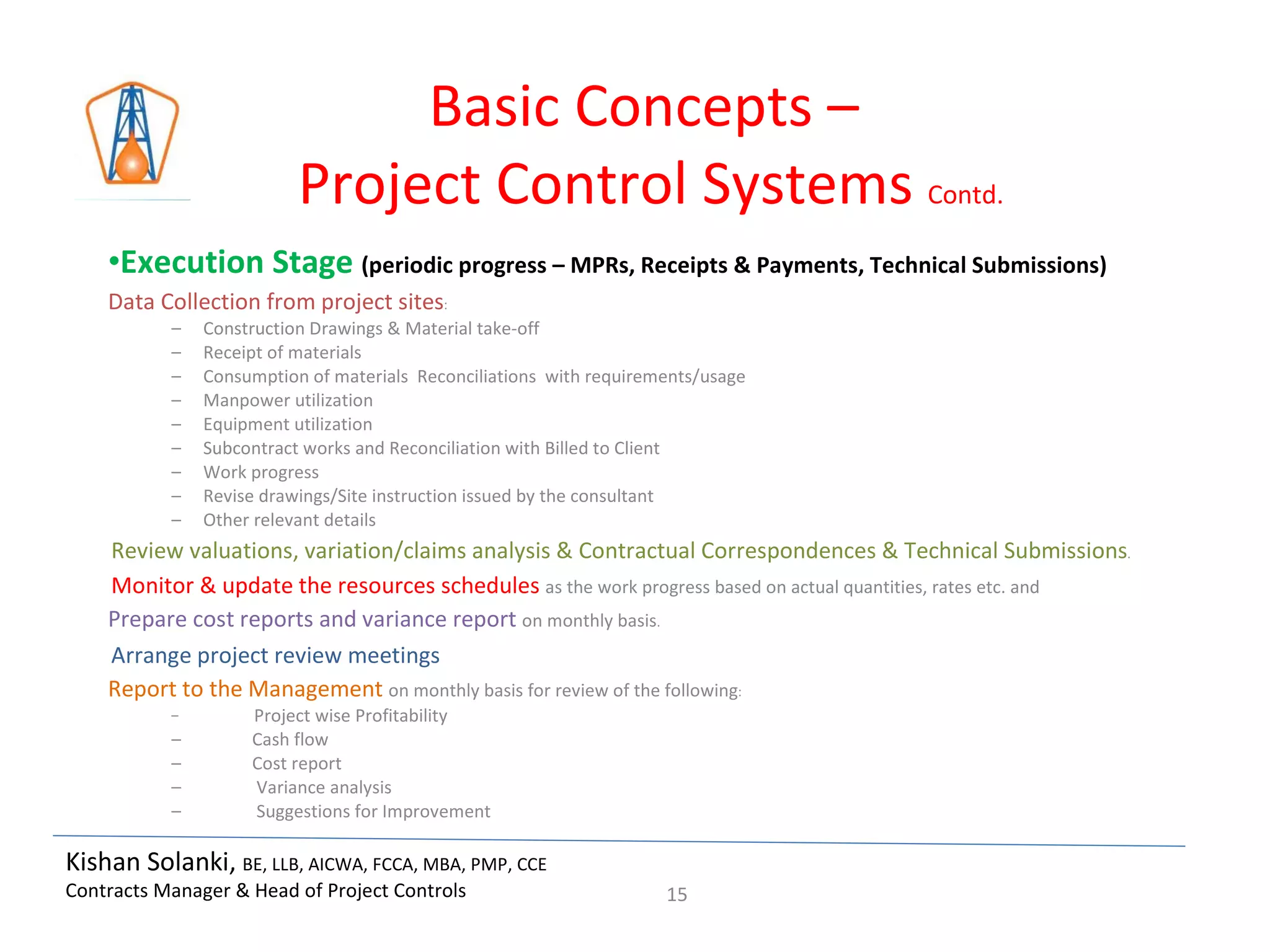 Basic Concepts –
Project Control Systems Contd.

•Execution Stage (periodic progress – MPRs, Receipts & Payments, Technical Submissions)

Data Collection from project sites:

– Construction Drawings & Material take-off
– Receipt of materials
– Consumption of materials Reconciliations with requirements/usage
– Manpower utilization
– Equipment utilization
– Subcontract works and Reconciliation with Billed to Client
– Work progress
– Revise drawings/Site instruction issued by the consultant
– Other relevant details

Review valuations, variation/claims analysis & Contractual Correspondences & Technical Submissions.

Monitor & update the resources schedules as the work progress based on actual quantities, rates etc. and

Prepare cost reports and variance report on monthly basis.

Arrange project review meetings

Report to the Management on monthly basis for review of the following:

– Project wise Profitability
– Cash flow
– Cost report
– Variance analysis
– Suggestions for Improvement

Kishan Solanki, BE, LLB, AICWA, FCCA, MBA, PMP, CCE
Contracts Manager & Head of Project Controls

15